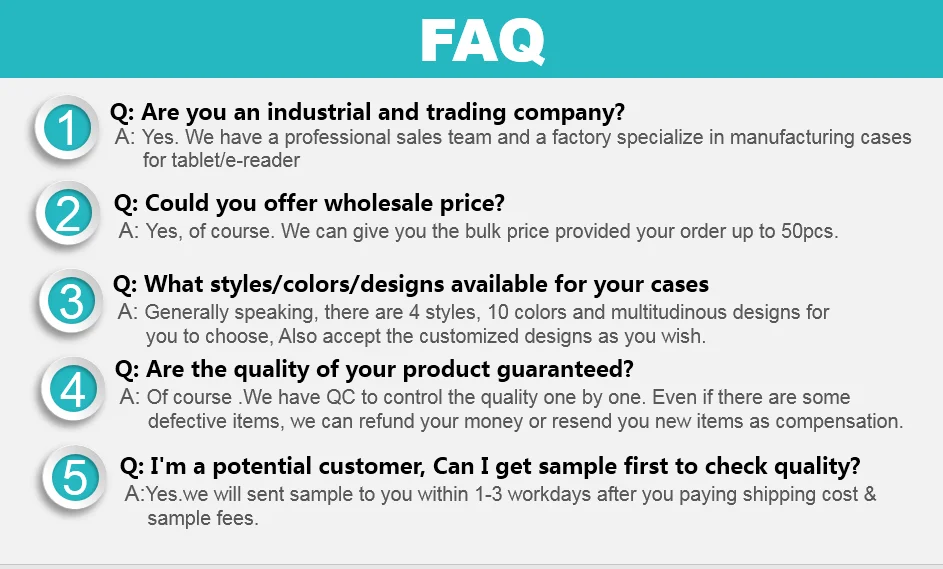 FAQ

1 Q: Are you an industrial and trading company?
A: Yes. We have a professional sales team and a factory specialize in manufacturing cases for tablet/e-reader

2 Q: Could you offer wholesale price?
A: Yes, of course. We can give you the bulk price provided your order up to 50pcs.

3 Q: What styles/colors/designs available for your cases
A: Generally speaking, there are 4 styles, 10 colors and multitudinous designs for you to choose, Also accept the customized designs as you wish.

4 Q: Are the quality of your product guaranteed?
A: Of course .We have QC to control the quality one by one. Even if there are some defective items, we can refund your money or resend you new items as compensation.

5 Q: I'm a potential customer, Can I get sample first to check quality?
A:Yes.we will sent sample to you within 1-3 workdays after you paying shipping cost & sample fees.